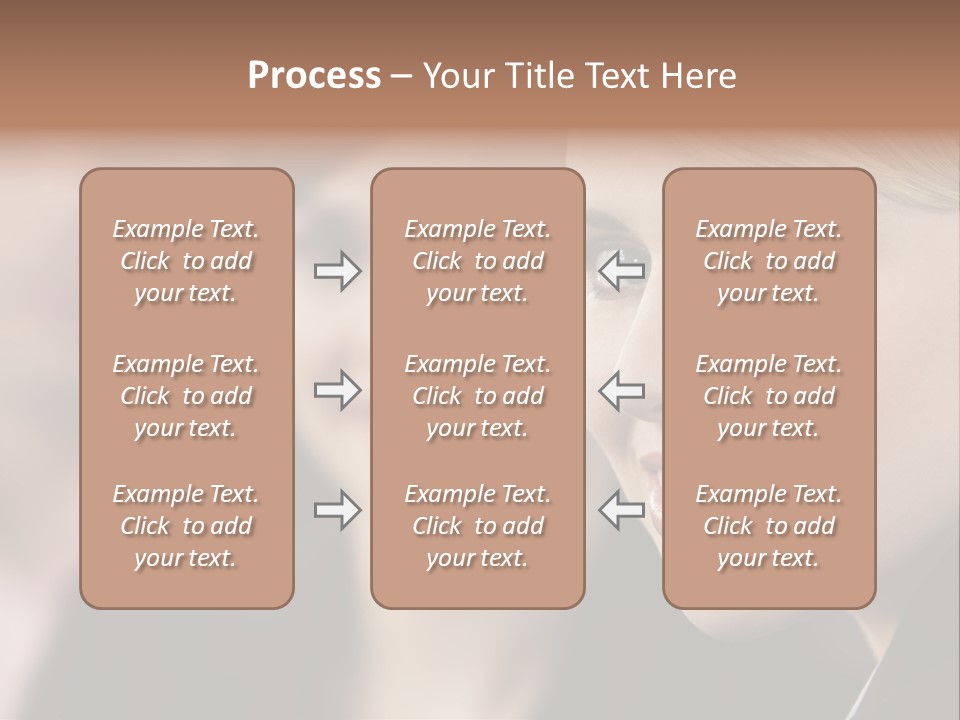 Process – Your Title Text Here

Example Text. Click to add your text.

Example Text. Click to add your text.

Example Text. Click to add your text.

Example Text. Click to add your text.

Example Text. Click to add your text.

Example Text. Click to add your text.

Example Text. Click to add your text.

Example Text. Click to add your text.

Example Text. Click to add your text.